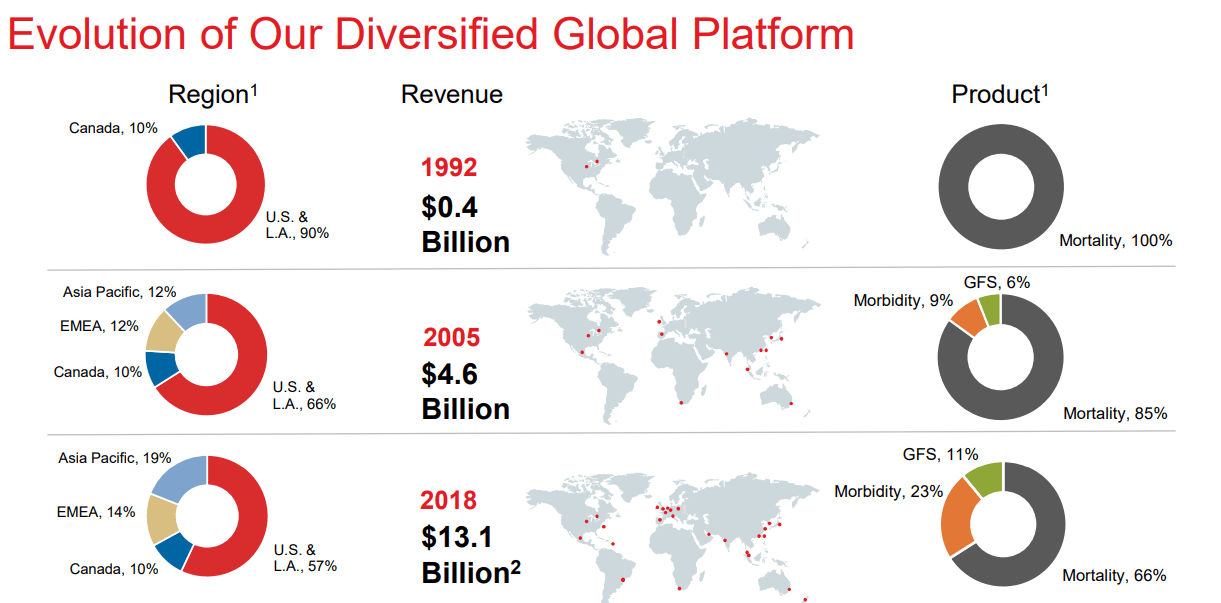 Evolution of Our Diversified Global Platform

Region$^1$

Revenue

Product$^1$

Canada, 10%

U.S. & L.A., 90%

1992

$0.4 Billion

Mortality, 100%

Asia Pacific, 12%

EMEA, 12%

Canada, 10%

U.S. & L.A., 66%

2005

$4.6 Billion

GFS, 6%

Morbidity, 9%

Mortality, 85%

Asia Pacific, 19%

EMEA, 14%

Canada, 10%

U.S. & L.A., 57%

2018

$13.1 Billion$^2$

GFS, 11%

Morbidity, 23%

Mortality, 66%